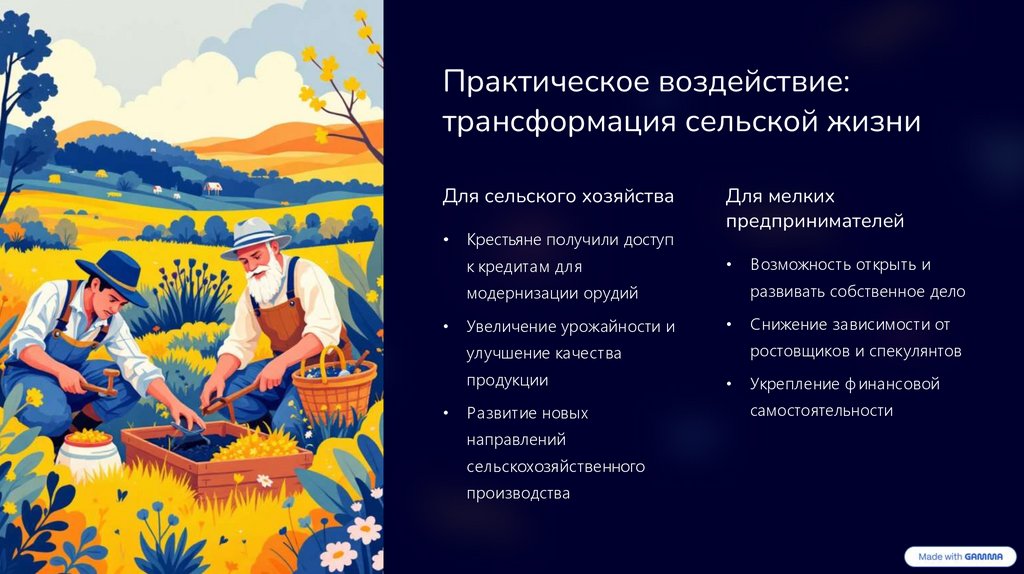 Практическое воздействие: трансформация сельской жизни

Для сельского хозяйства

• Крестьяне получили доступ к кредитам для модернизации орудий

• Увеличение урожайности и улучшение качества продукции

• Развитие новых направлений сельскохозяйственного производства

Для мелких предпринимателей

• Возможность открыть и развивать собственное дело

• Снижение зависимости от ростовщиков и спекулянтов

• Укрепление финансовой самостоятельности

Made with GAMMA